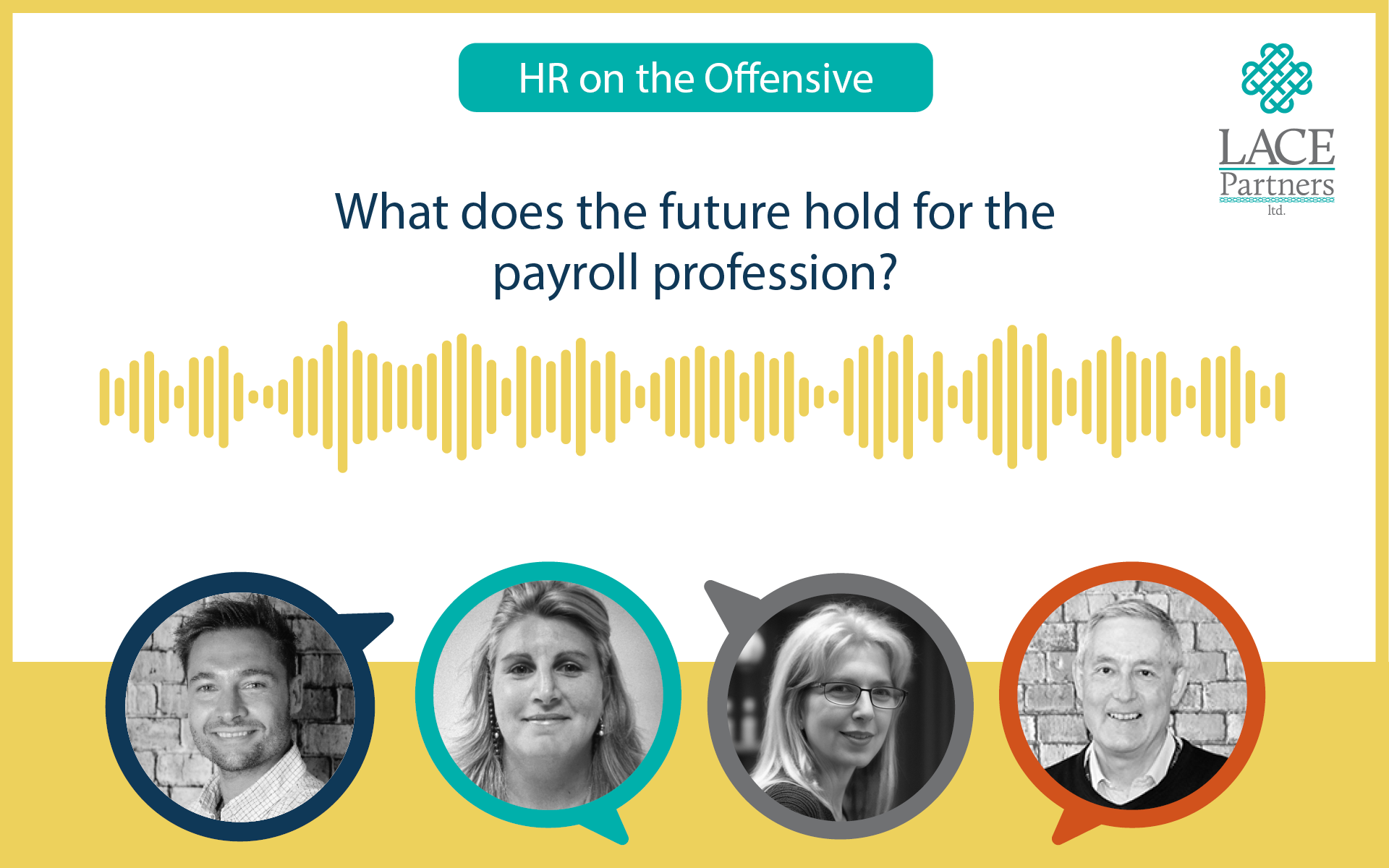 HR on the Offensive

LACE Partners ltd.

What does the future hold for the payroll profession?